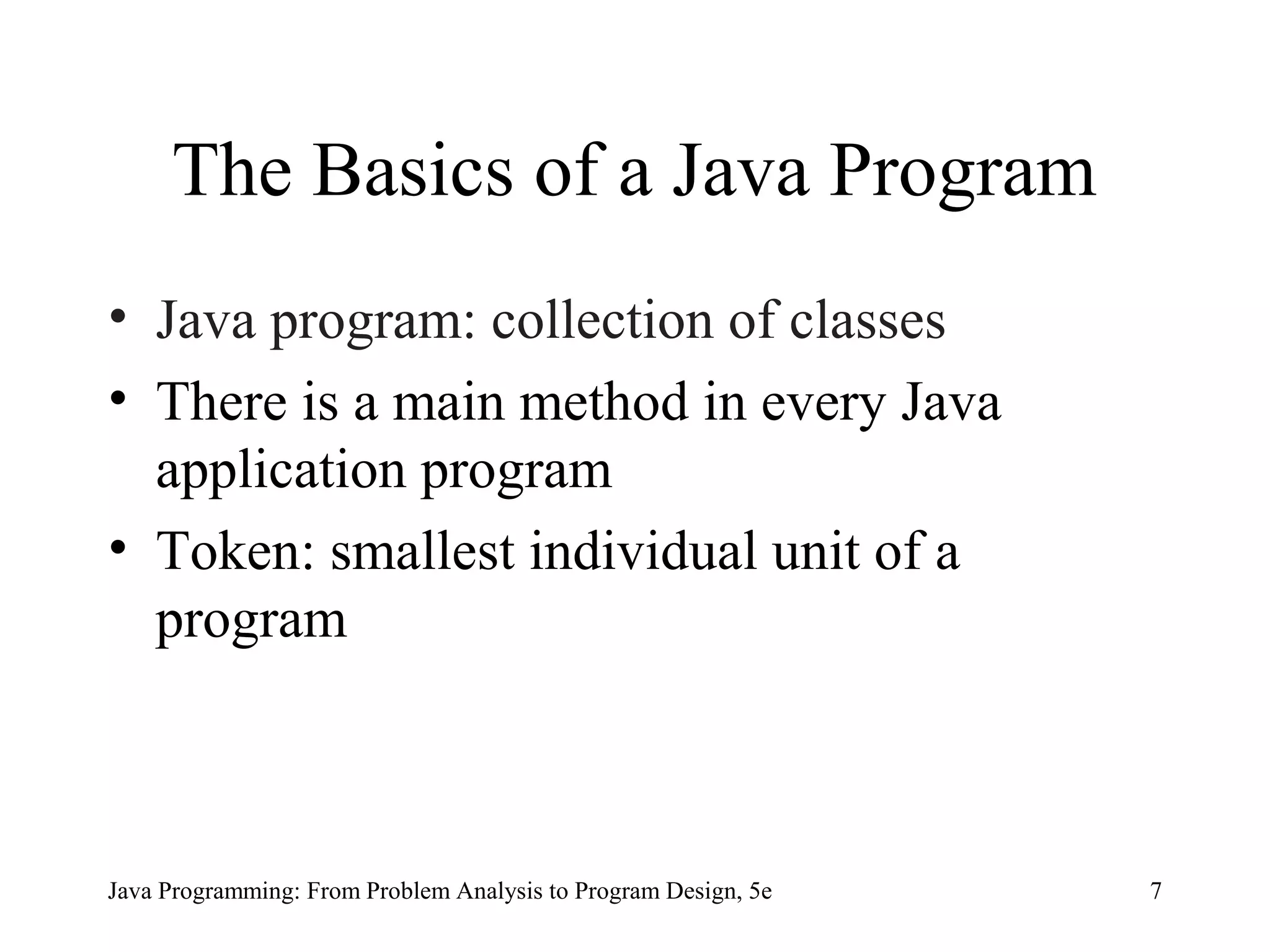 The Basics of a Java Program

• Java program: collection of classes
• There is a main method in every Java application program
• Token: smallest individual unit of a program

Java Programming: From Problem Analysis to Program Design, 5e

7